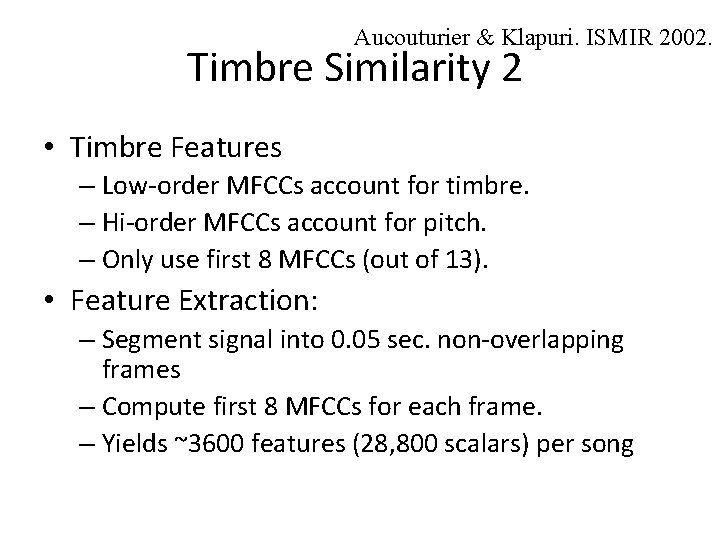 Aucouturier & Klapuri. ISMIR 2002.

Timbre Similarity 2

• Timbre Features
– Low-order MFCCs account for timbre.
– Hi-order MFCCs account for pitch.
– Only use first 8 MFCCs (out of 13).

• Feature Extraction:
– Segment signal into 0.05 sec. non-overlapping frames
– Compute first 8 MFCCs for each frame.
– Yields ~3600 features (28,800 scalars) per song